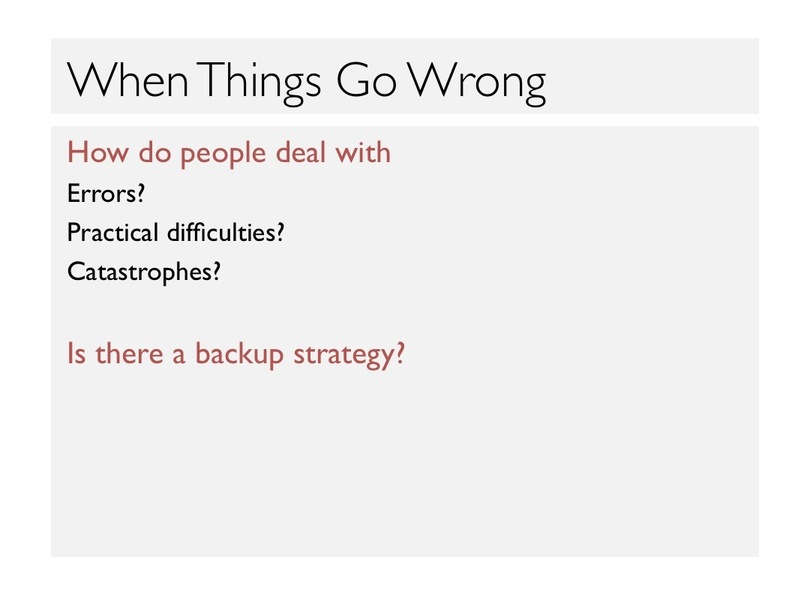 When Things Go Wrong

How do people deal with

Errors?

Practical difficulties?

Catastrophes?

Is there a backup strategy?